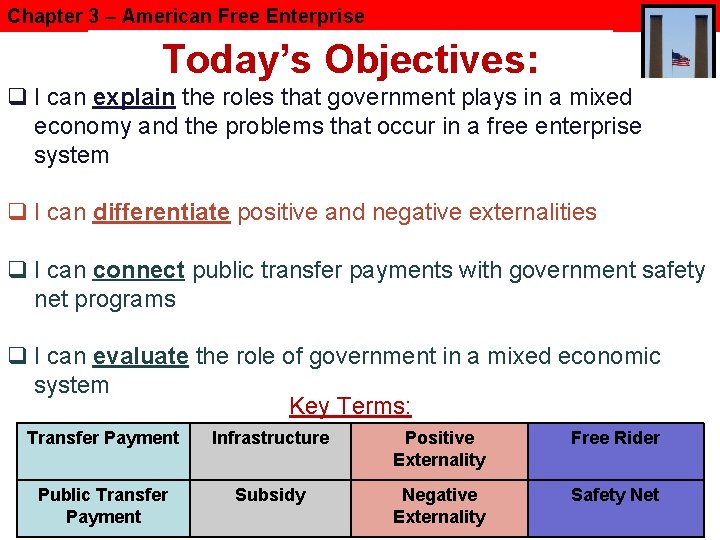 Chapter 3 – American Free Enterprise

Today's Objectives:

❑ I can explain the roles that government plays in a mixed economy and the problems that occur in a free enterprise system

❑ I can differentiate positive and negative externalities

❑ I can connect public transfer payments with government safety net programs

❑ I can evaluate the role of government in a mixed economic system

Key Terms:

| Transfer Payment | Infrastructure | Positive Externality | Free Rider |
|---|---|---|---|
| Public Transfer Payment | Subsidy | Negative Externality | Safety Net |